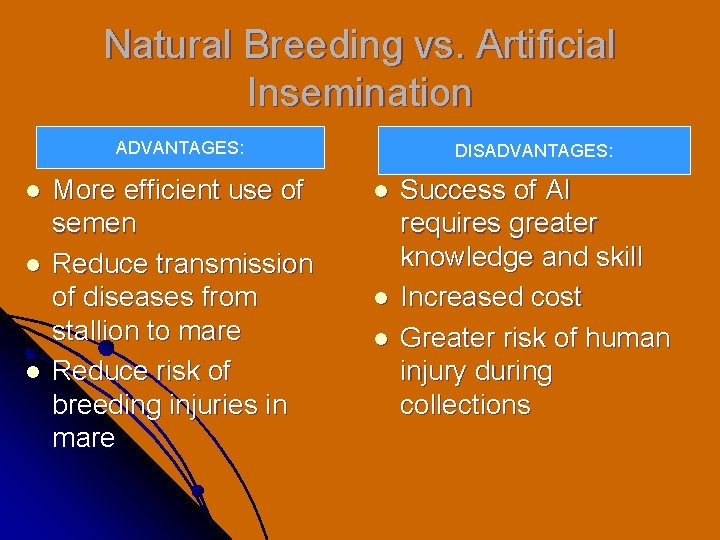 Natural Breeding vs. Artificial Insemination

ADVANTAGES:

- More efficient use of semen
- Reduce transmission of diseases from stallion to mare
- Reduce risk of breeding injuries in mare

DISADVANTAGES:

- Success of AI requires greater knowledge and skill
- Increased cost
- Greater risk of human injury during collections